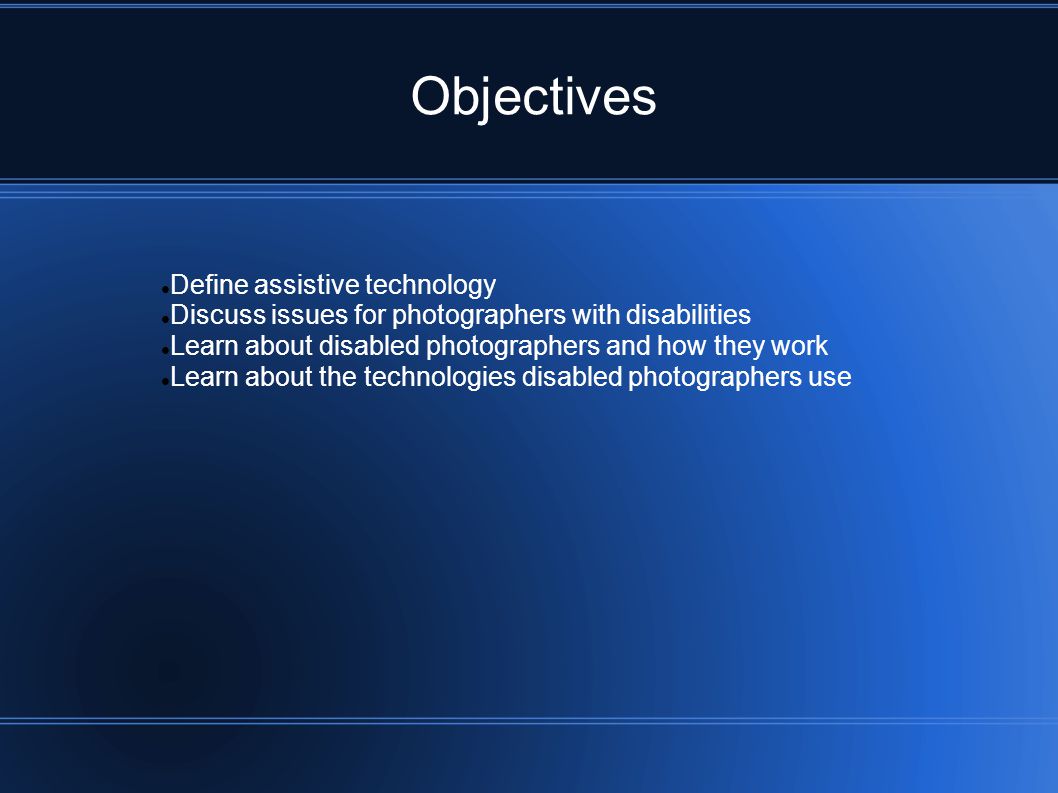 Objectives

- Define assistive technology
- Discuss issues for photographers with disabilities
- Learn about disabled photographers and how they work
- Learn about the technologies disabled photographers use